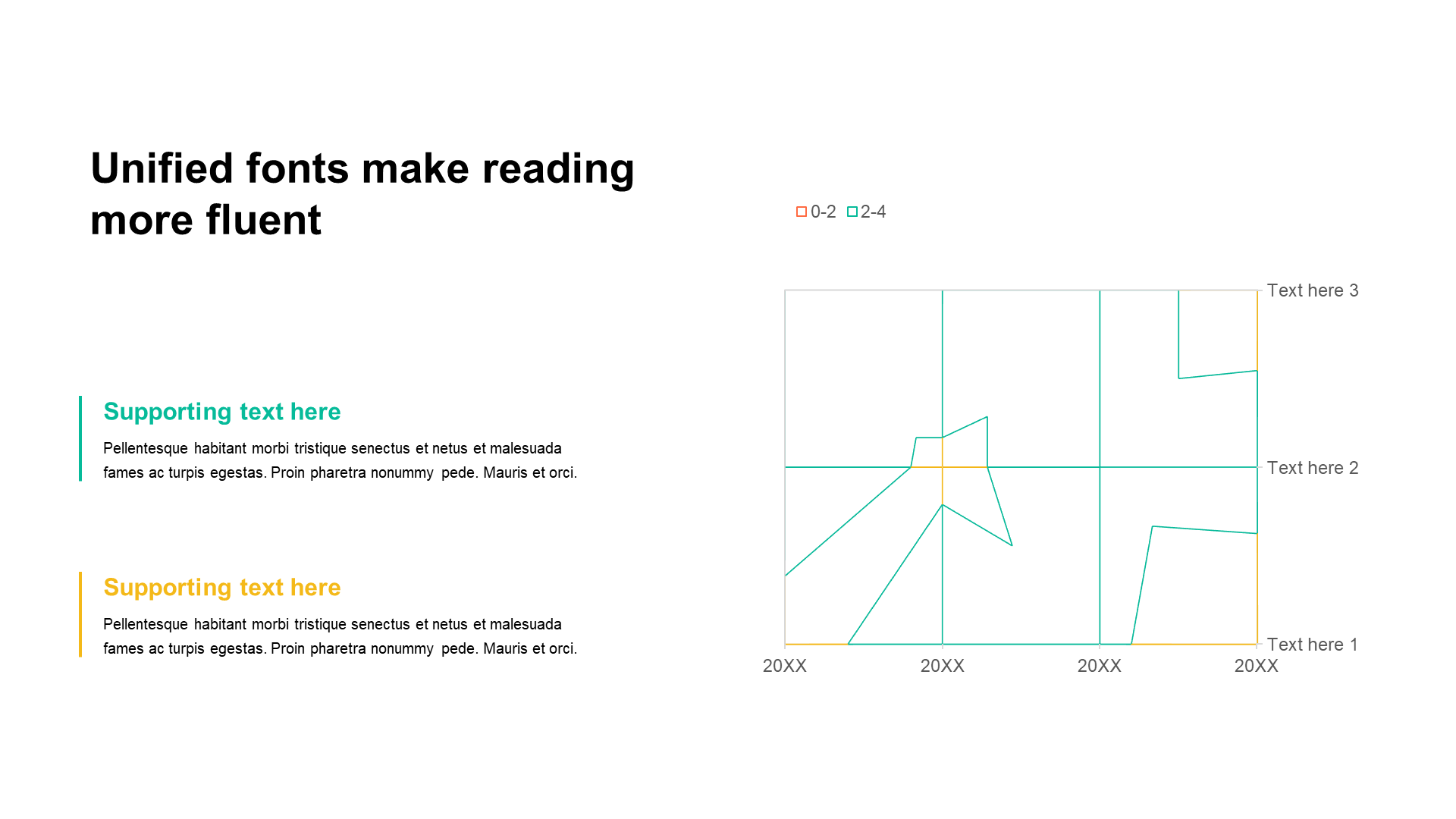 Unified fonts make reading more fluent

Supporting text here

Pellentesque habitant morbi tristique senectus et netus et malesuada fames ac turpis egestas. Proin pharetra nonummy pede. Mauris et orci.

Supporting text here

Pellentesque habitant morbi tristique senectus et netus et malesuada fames ac turpis egestas. Proin pharetra nonummy pede. Mauris et orci.

0-2 2-4

Text here 3
Text here 2
Text here 1

20XX 20XX 20XX 20XX